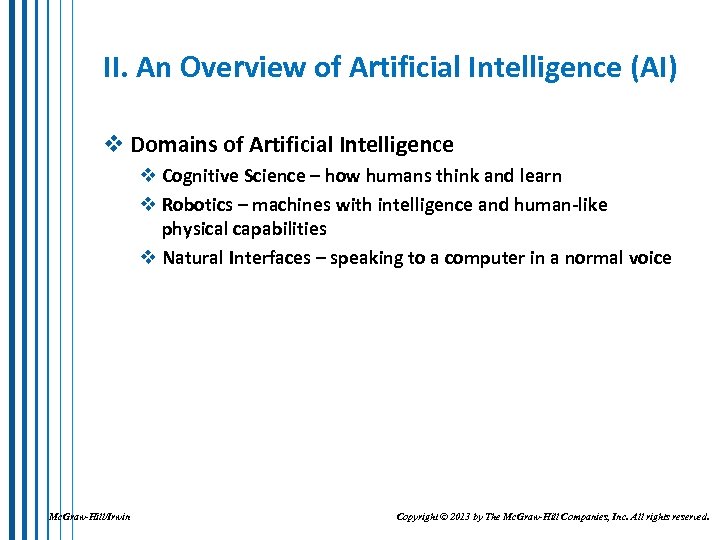 II. An Overview of Artificial Intelligence (AI)

❖ Domains of Artificial Intelligence

❖ Cognitive Science – how humans think and learn

❖ Robotics – machines with intelligence and human-like physical capabilities

❖ Natural Interfaces – speaking to a computer in a normal voice

McGraw-Hill/Irwin

Copyright © 2013 by The McGraw-Hill Companies, Inc. All rights reserved.